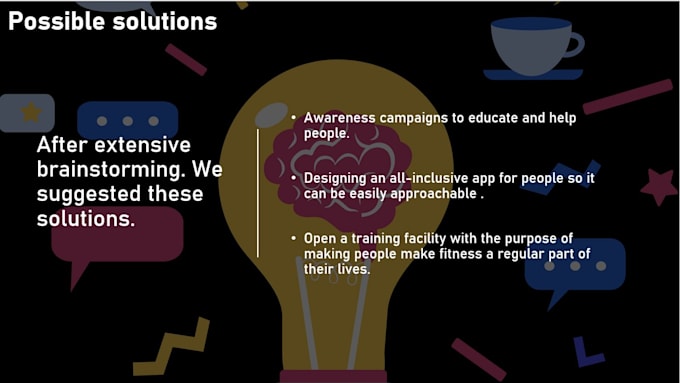 Possible solutions

After extensive brainstorming. We suggested these solutions.

• Awareness campaigns to educate and help people.

• Designing an all-inclusive app for people so it can be easily approachable .

• Open a training facility with the purpose of making people make fitness a regular part of their lives.